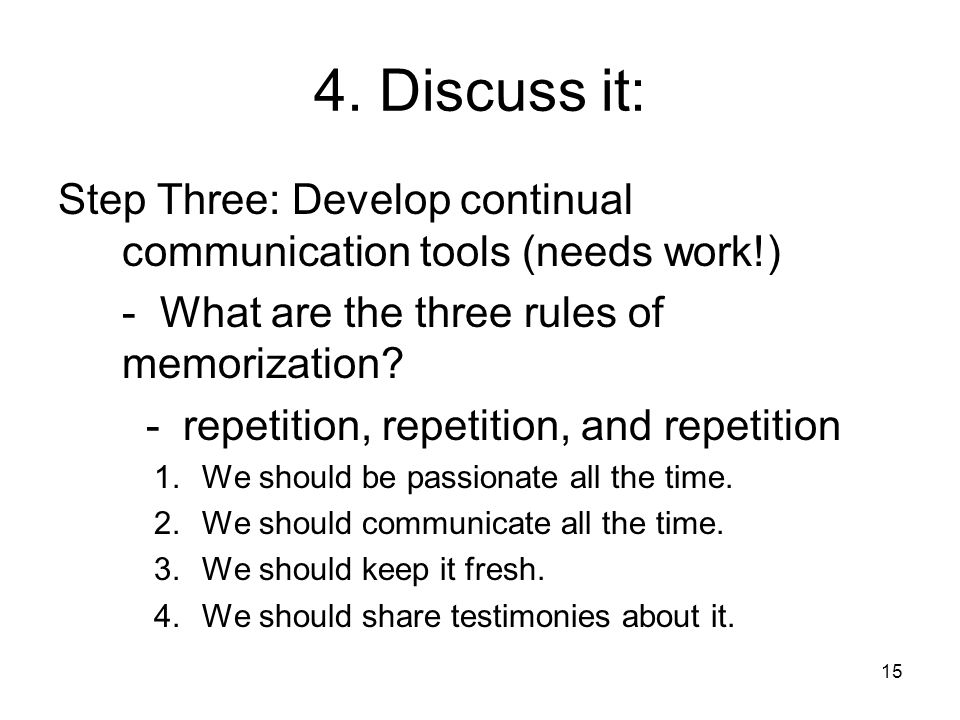 4. Discuss it:

Step Three: Develop continual communication tools (needs work!)

- What are the three rules of memorization?

- repetition, repetition, and repetition

1. We should be passionate all the time.
2. We should communicate all the time.
3. We should keep it fresh.
4. We should share testimonies about it.

15